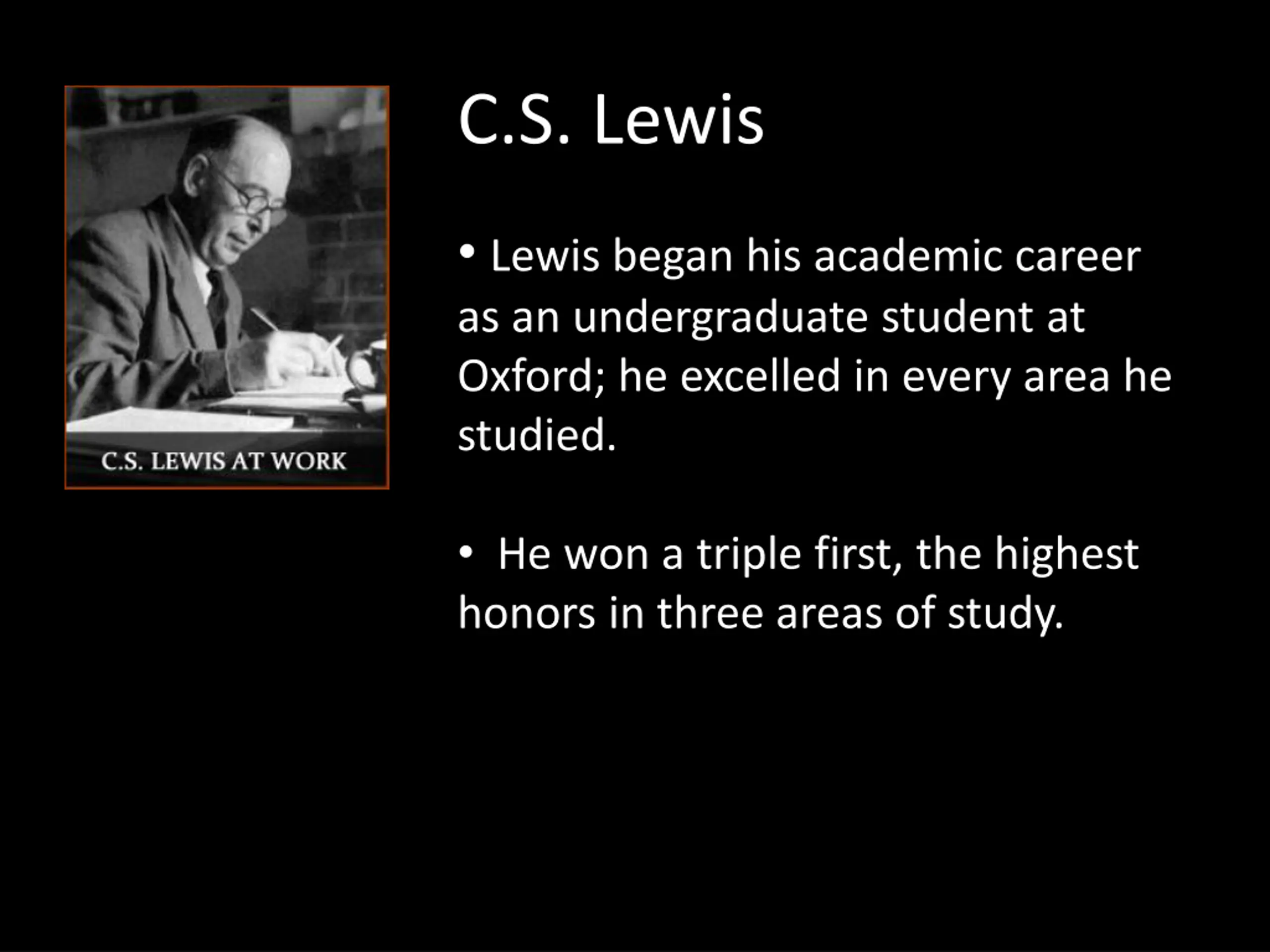 C.S. LEWIS AT WORK

C.S. Lewis

• Lewis began his academic career as an undergraduate student at Oxford; he excelled in every area he studied.

• He won a triple first, the highest honors in three areas of study.